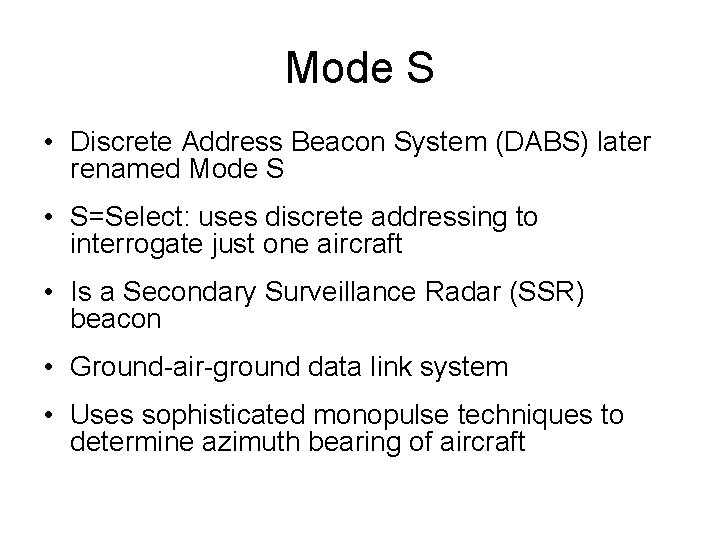 Mode S

• Discrete Address Beacon System (DABS) later renamed Mode S

• S=Select: uses discrete addressing to interrogate just one aircraft

• Is a Secondary Surveillance Radar (SSR) beacon

• Ground-air-ground data link system

• Uses sophisticated monopulse techniques to determine azimuth bearing of aircraft